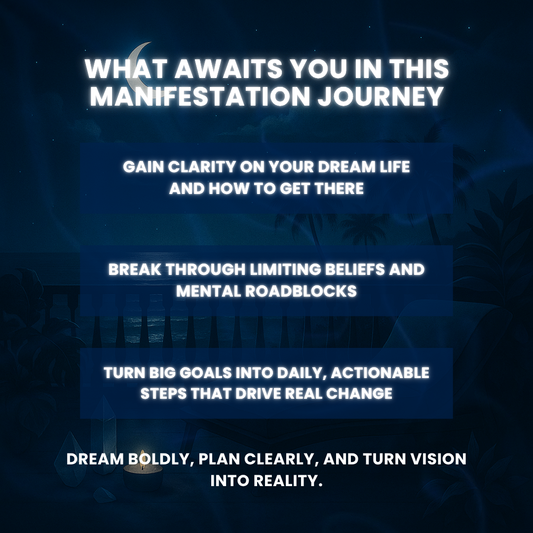 WHAT AWAITS YOU IN THIS MANIFESTATION JOURNEY

GAIN CLARITY ON YOUR DREAM LIFE AND HOW TO GET THERE

BREAK THROUGH LIMITING BELIEFS AND MENTAL ROADBLOCKS

TURN BIG GOALS INTO DAILY, ACTIONABLE STEPS THAT DRIVE REAL CHANGE

DREAM BOLDLY, PLAN CLEARLY, AND TURN VISION INTO REALITY.